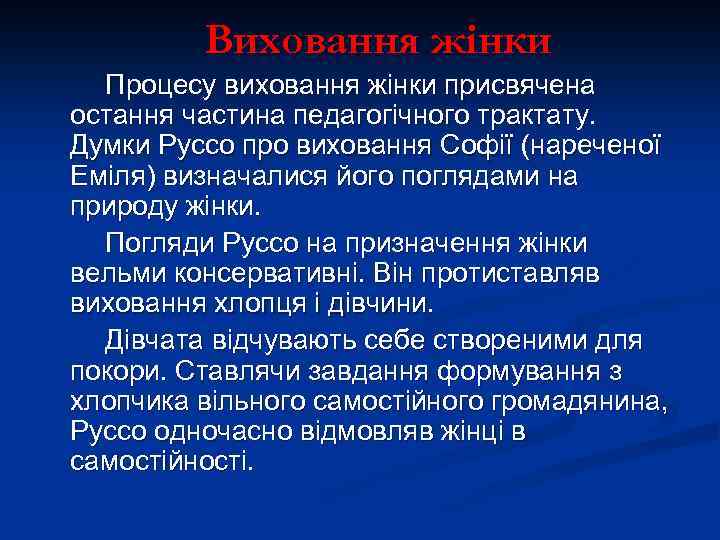 Виховання жінки

Процесу виховання жінки присвячена остання частина педагогічного трактату. Думки Руссо про виховання Софії (нареченої Еміля) визначалися його поглядами на природу жінки.

Погляди Руссо на призначення жінки вельми консервативні. Він протиставляв виховання хлопця і дівчини.

Дівчата відчувають себе створеними для покори. Ставлячи завдання формування з хлопчика вільного самостійного громадянина, Руссо одночасно відмовляв жінці в самостійності.